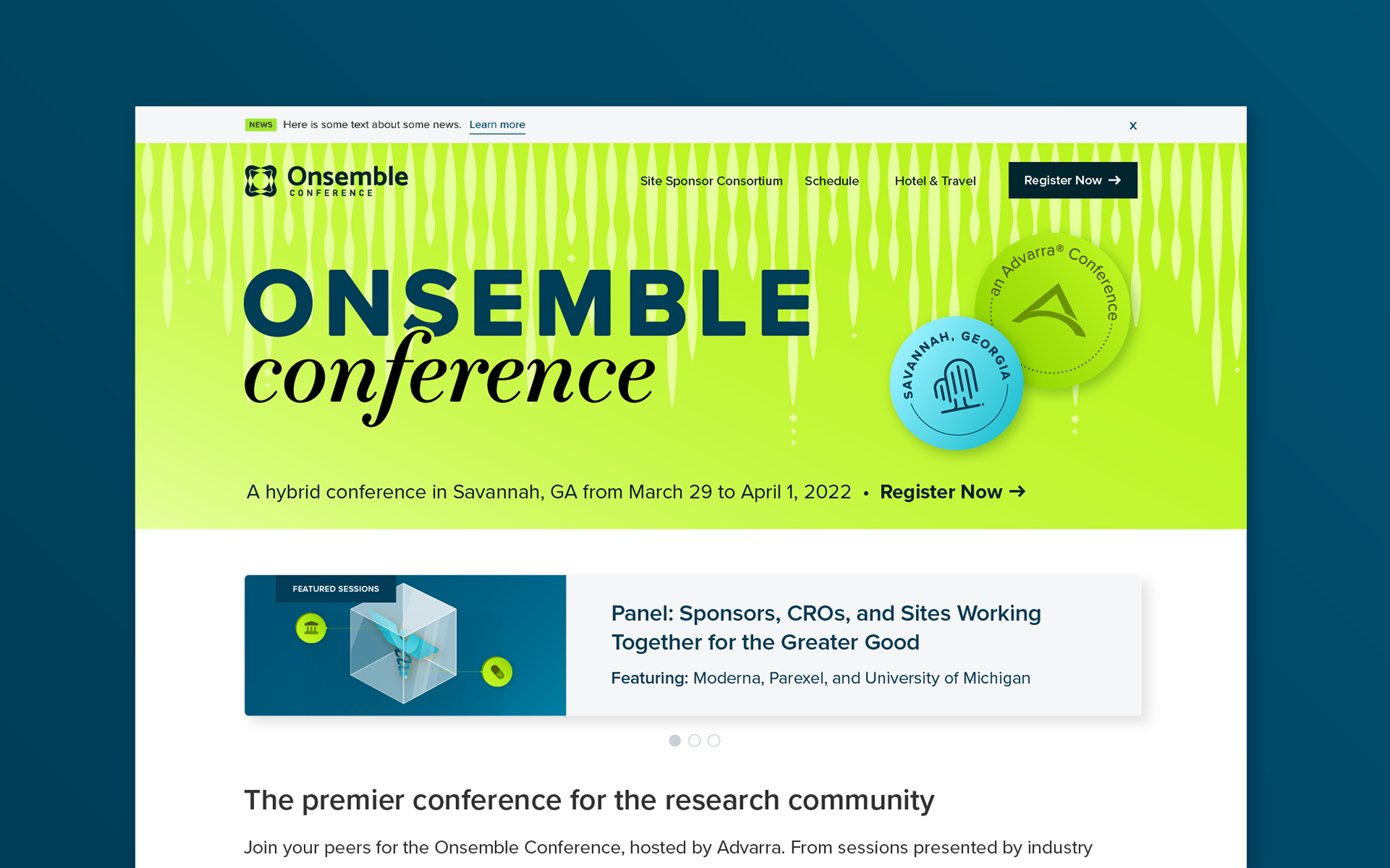 NEWS Here is some text about some news. Learn more

x

Onsemble CONFERENCE

Site Sponsor Consortium Schedule Hotel & Travel Register Now →

ONSEMBLE conference

an Advarra® Conference

SAVANNAH, GEORGIA

A hybrid conference in Savannah, GA from March 29 to April 1, 2022 • Register Now →

FEATURED SESSIONS

Panel: Sponsors, CROs, and Sites Working Together for the Greater Good

Featuring: Moderna, Parexel, and University of Michigan

The premier conference for the research community

Join your peers for the Onsemble Conference, hosted by Advarra. From sessions presented by industry